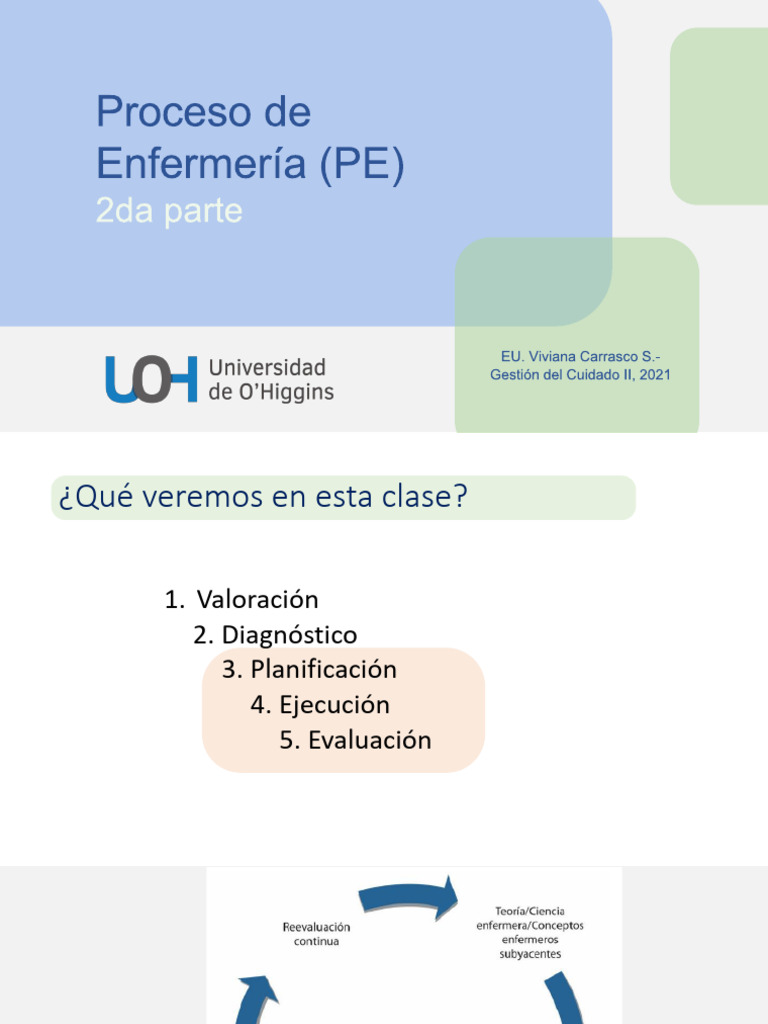 Proceso de Enfermería (PE)
2da parte

UOH Universidad de O'Higgins

EU. Viviana Carrasco S.-
Gestión del Cuidado II, 2021

¿Qué veremos en esta clase?

1. Valoración
2. Diagnóstico
3. Planificación
4. Ejecución
5. Evaluación

Reevaluación continua

Teoría/Ciencia enfermera/Conceptos enfermeros subyacentes